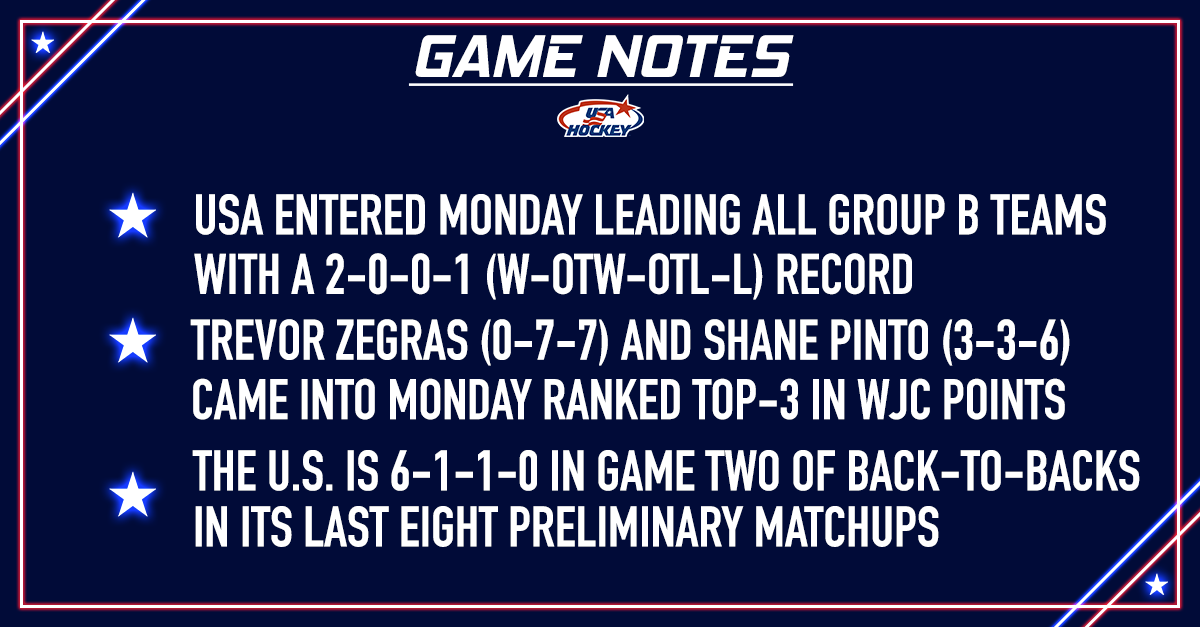 GAME NOTES

USA HOCKEY

USA ENTERED MONDAY LEADING ALL GROUP B TEAMS WITH A 2-0-0-1 (W-OTW-OTL-L) RECORD

TREVOR ZEGRAS (0-7-7) AND SHANE PINTO (3-3-6) CAME INTO MONDAY RANKED TOP-3 IN WJC POINTS

THE U.S. IS 6-1-1-0 IN GAME TWO OF BACK-TO-BACKS IN ITS LAST EIGHT PRELIMINARY MATCHUPS